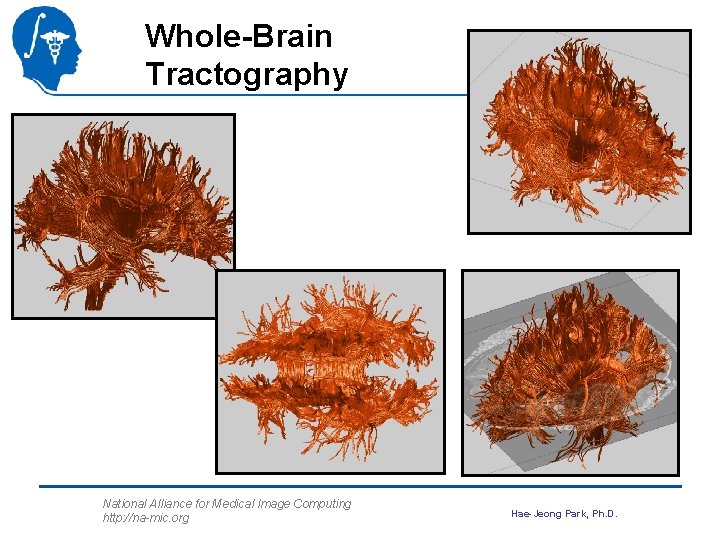 Whole-Brain Tractography

National Alliance for Medical Image Computing
http://na-mic.org

Hae-Jeong Park, Ph.D.